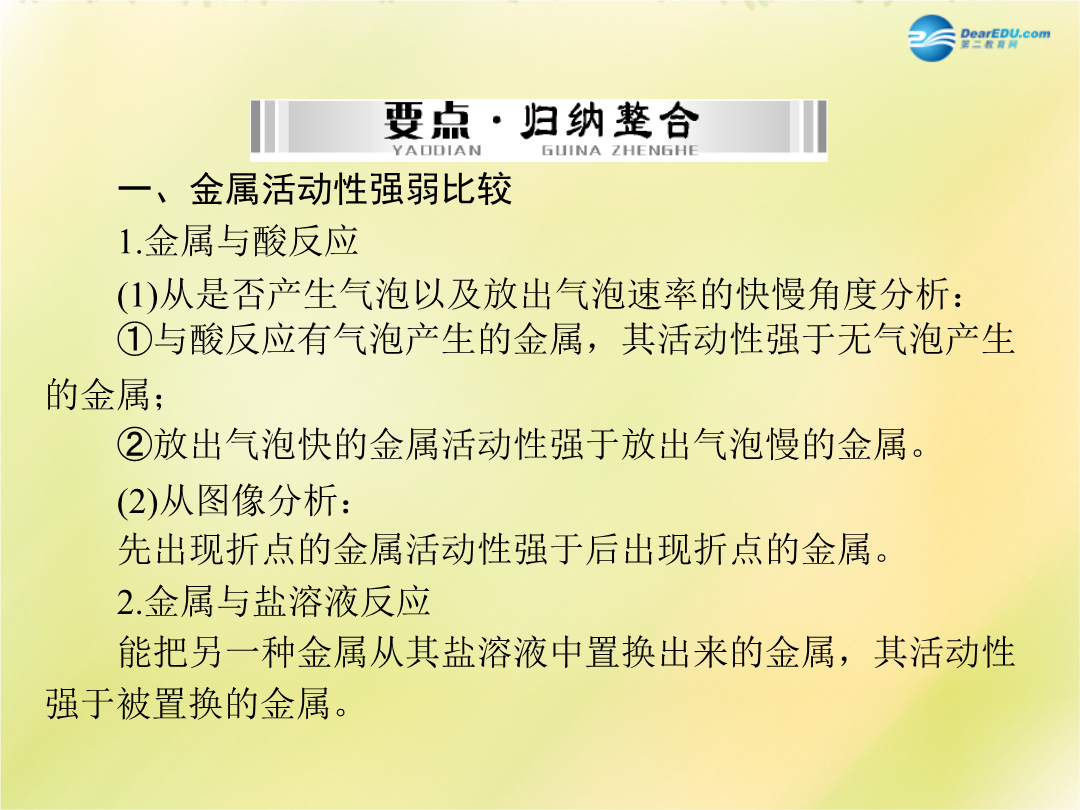 DearEDU.com
第二教育网

要点·归纳整合
YAODIAN GUINA ZHENGHE

一、金属活动性强弱比较

1.金属与酸反应

(1)从是否产生气泡以及放出气泡速率的快慢角度分析：

①与酸反应有气泡产生的金属，其活动性强于无气泡产生的金属；

②放出气泡快的金属活动性强于放出气泡慢的金属。

(2)从图像分析：

先出现折点的金属活动性强于后出现折点的金属。

2.金属与盐溶液反应

能把另一种金属从其盐溶液中置换出来的金属，其活动性强于被置换的金属。